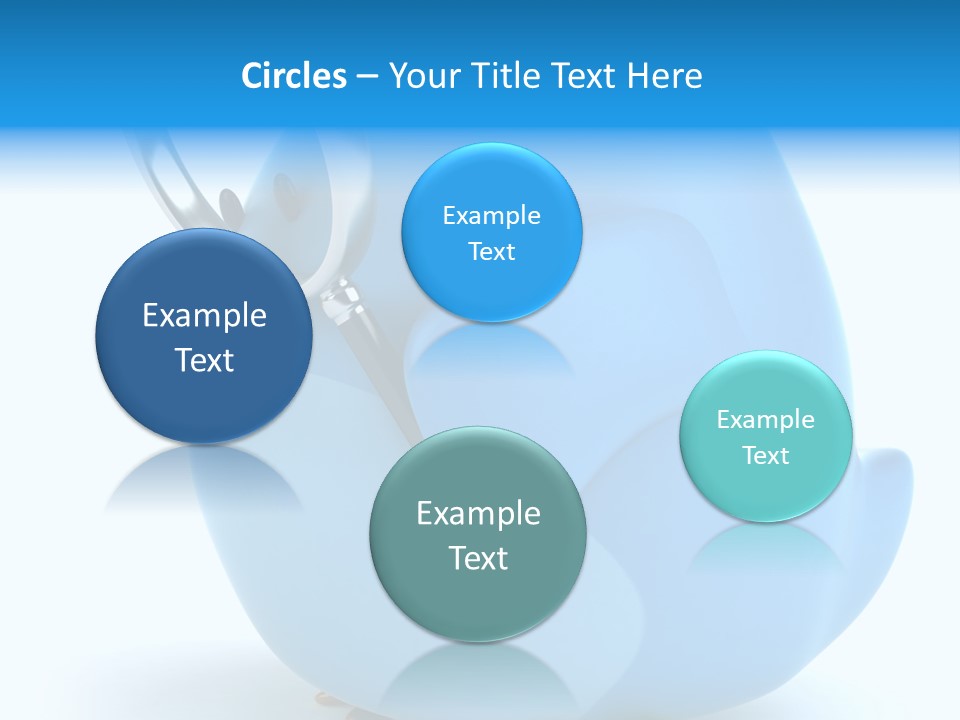 Circles – Your Title Text Here

Example Text

Example Text

Example Text

Example Text